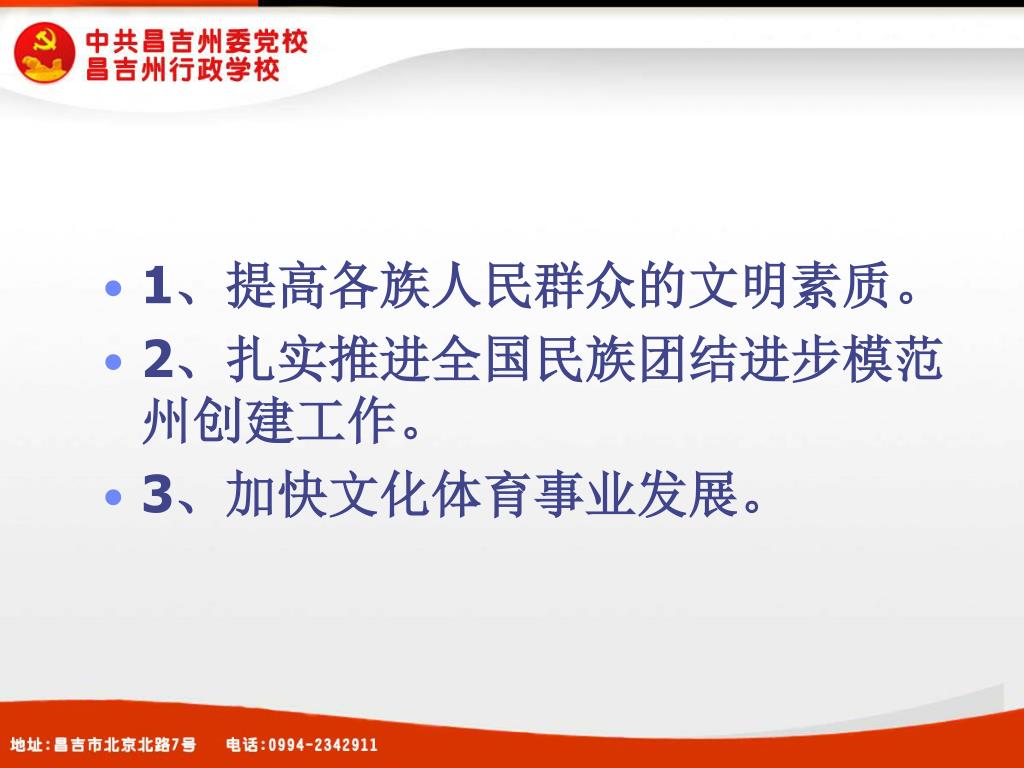 中共昌吉州委党校
昌吉州行政学校

• 1、提高各族人民群众的文明素质。
• 2、扎实推进全国民族团结进步模范州创建工作。
• 3、加快文化体育事业发展。

地址：昌吉市北京北路7号　电话：0994-2342911